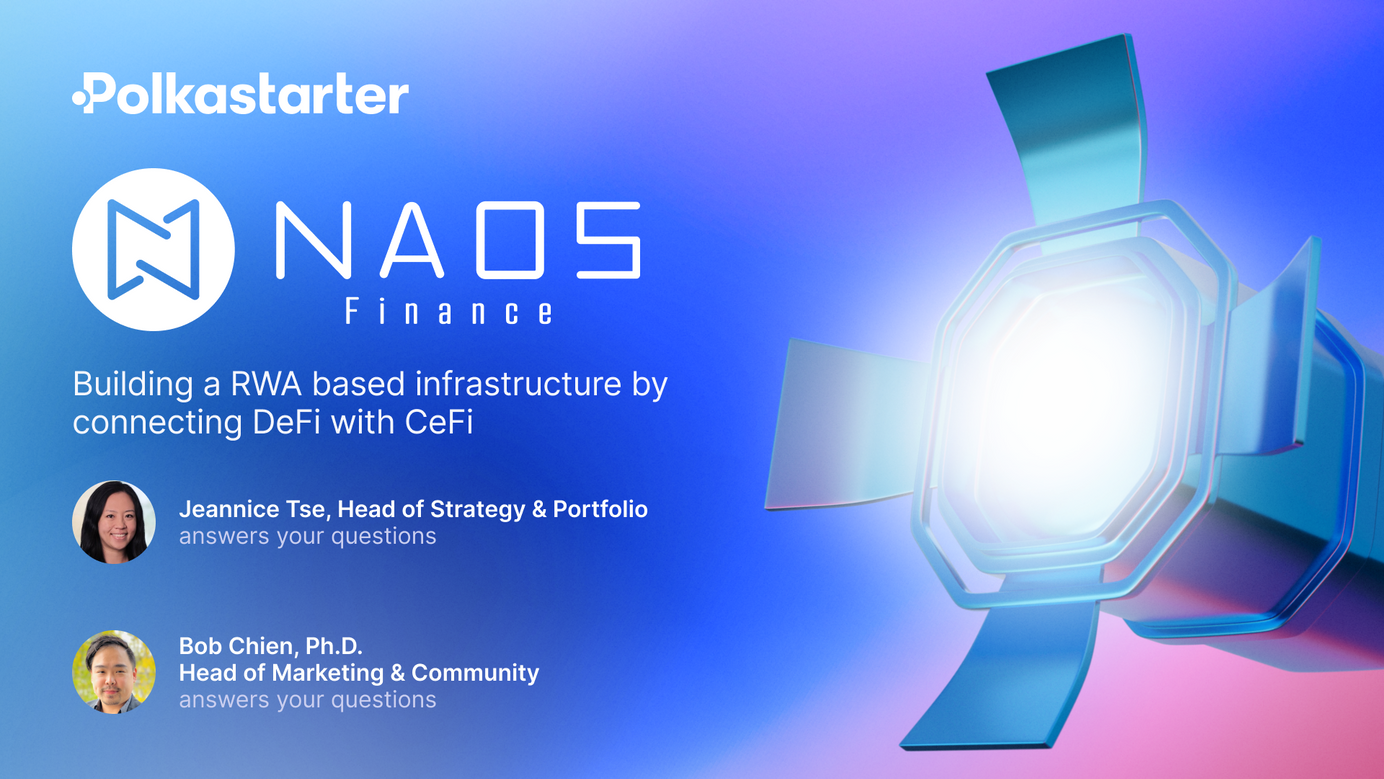 Polkastarter

NAOS
Finance

Building a RWA based infrastructure by connecting DeFi with CeFi

Jeannice Tse, Head of Strategy & Portfolio
answers your questions

Bob Chien, Ph.D.
Head of Marketing & Community
answers your questions